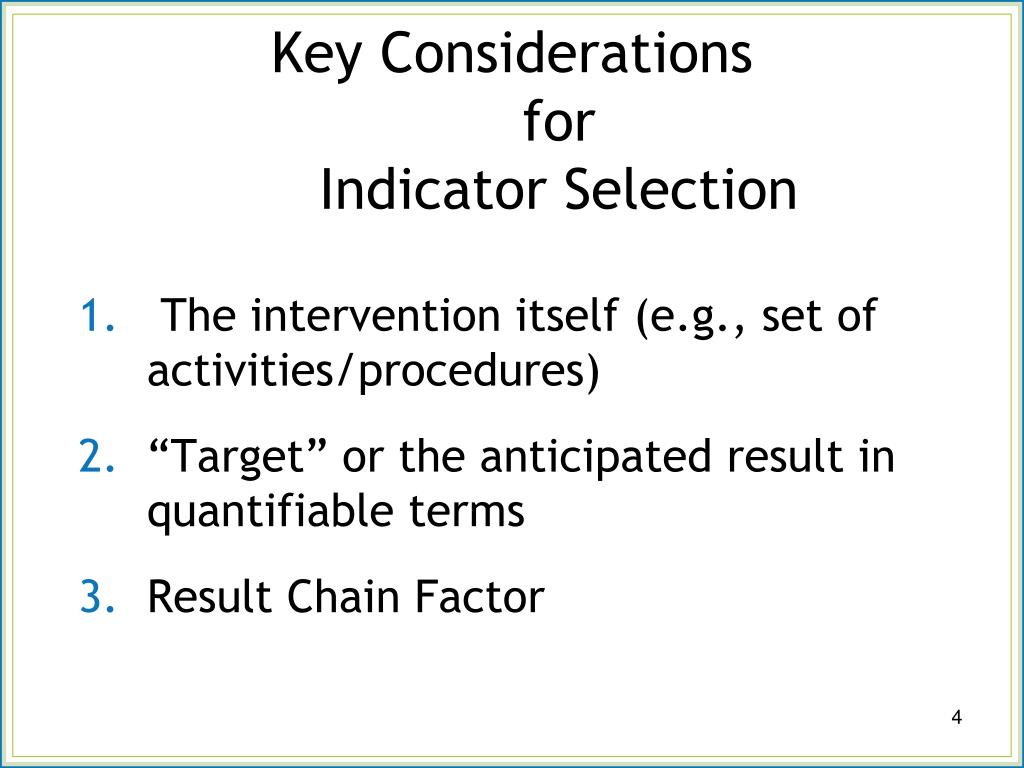 Key Considerations
for
Indicator Selection

1. The intervention itself (e.g., set of activities/procedures)

2. “Target” or the anticipated result in quantifiable terms

3. Result Chain Factor

4